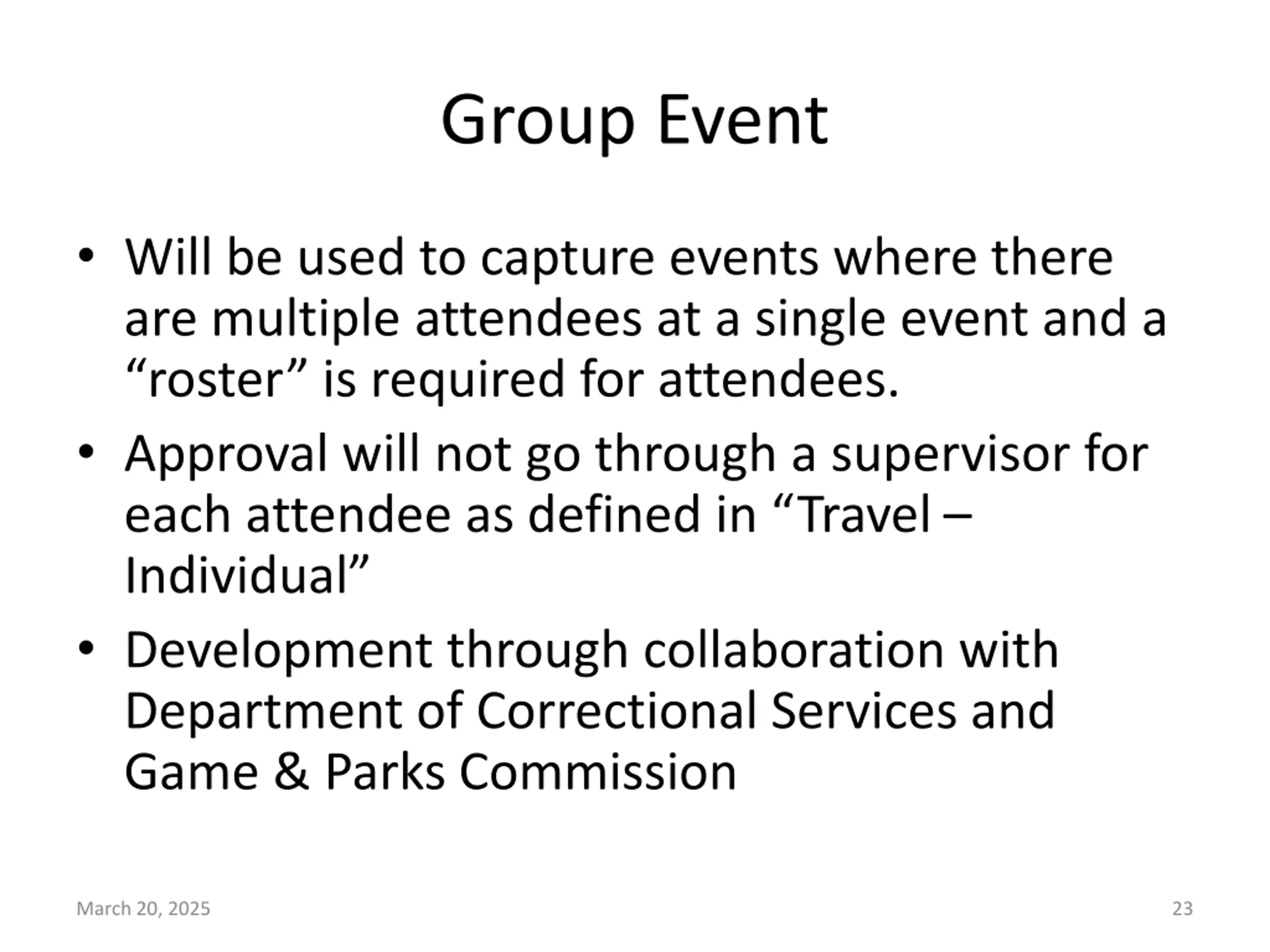 Group Event

• Will be used to capture events where there are multiple attendees at a single event and a “roster” is required for attendees.

• Approval will not go through a supervisor for each attendee as defined in “Travel – Individual”

• Development through collaboration with Department of Correctional Services and Game & Parks Commission

March 20, 2025

23